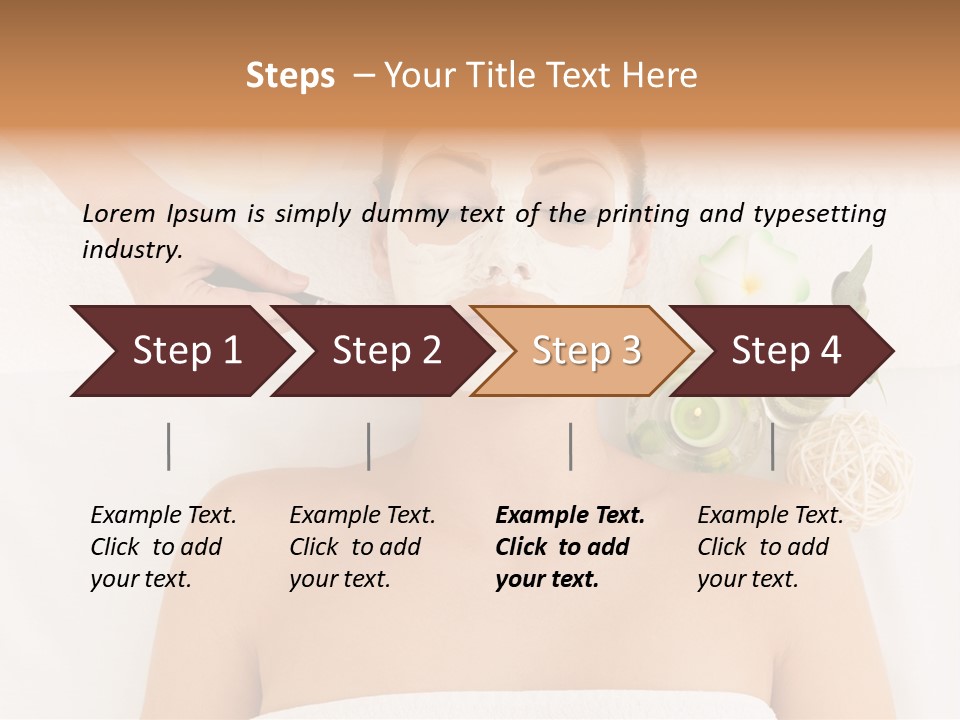 Steps – Your Title Text Here

Lorem Ipsum is simply dummy text of the printing and typesetting industry.

Step 1

Step 2

Step 3

Step 4

Example Text. Click to add your text.

Example Text. Click to add your text.

Example Text. Click to add your text.

Example Text. Click to add your text.